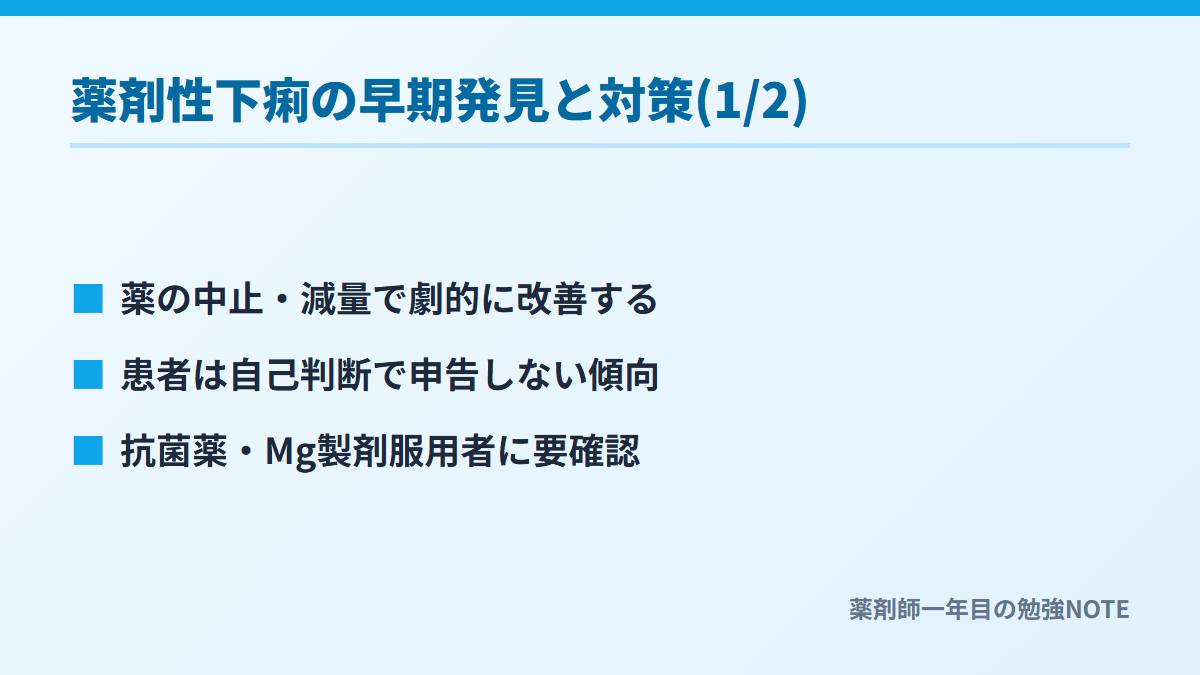 薬剤性下痢の早期発見と対策(1/2)

■ 薬の中止・減量で劇的に改善する

■ 患者は自己判断で申告しない傾向

■ 抗菌薬・Mg製剤服用者に要確認

薬剤師一年目の勉強NOTE